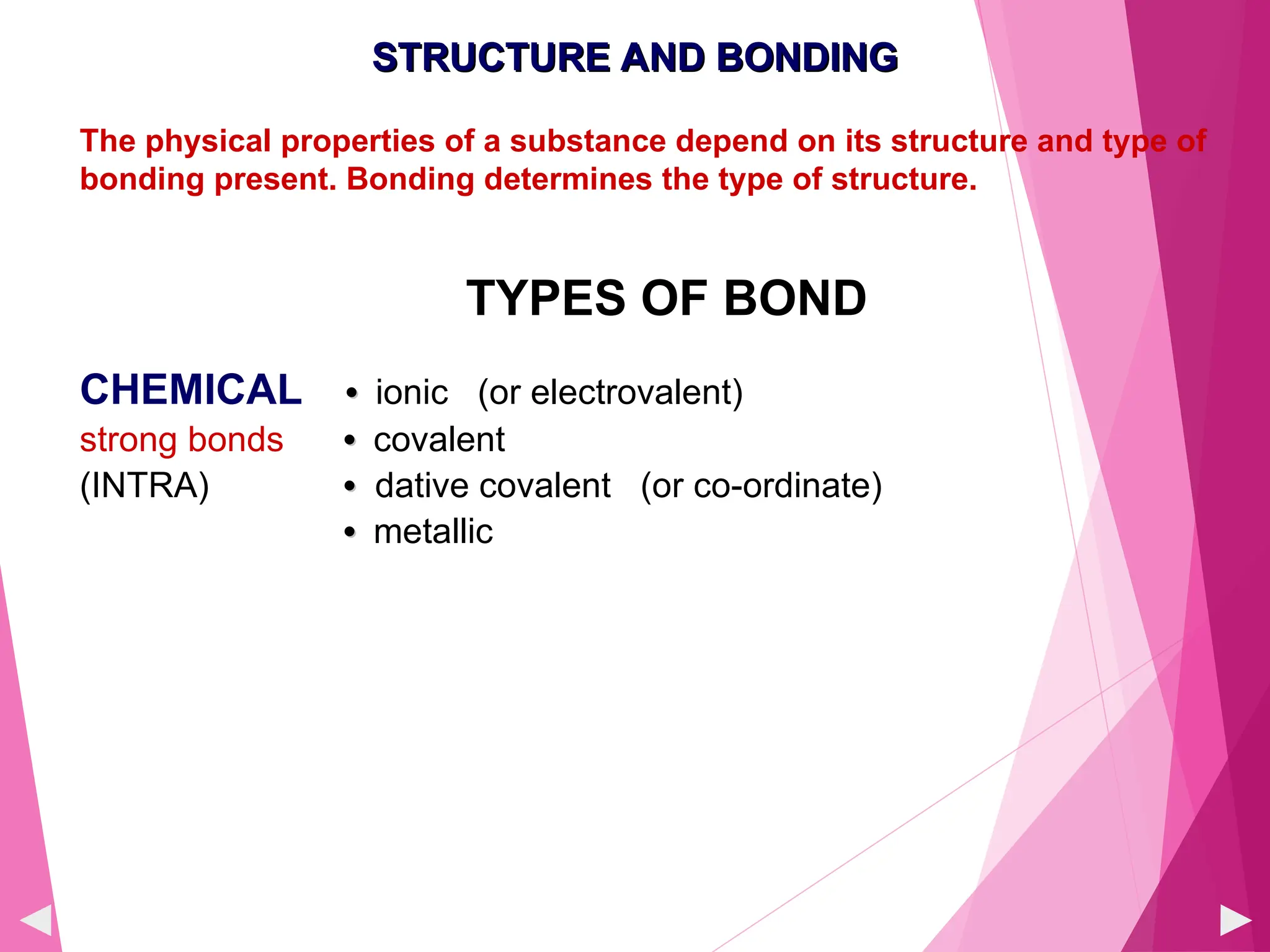 STRUCTURE AND BONDING

The physical properties of a substance depend on its structure and type of bonding present. Bonding determines the type of structure.

TYPES OF BOND

CHEMICAL
strong bonds
(INTRA)

• ionic (or electrovalent)
• covalent
• dative covalent (or co-ordinate)
• metallic